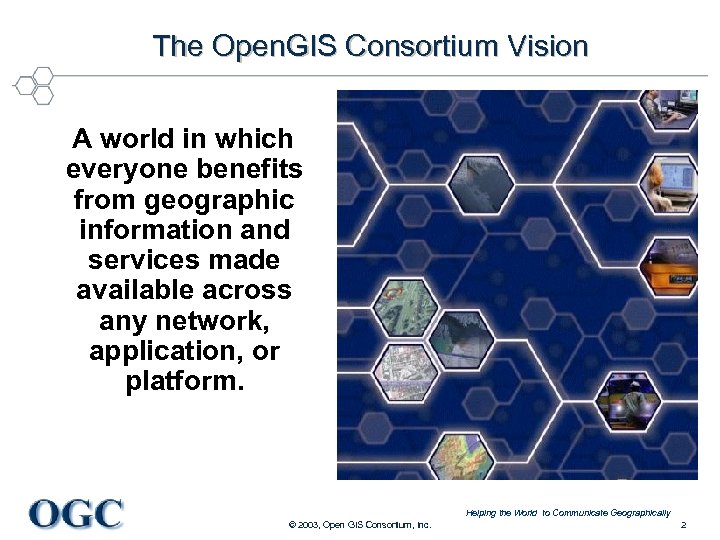 The OpenGIS Consortium Vision

A world in which everyone benefits from geographic information and services made available across any network, application, or platform.

OGC

© 2003, Open GIS Consortium, Inc.

Helping the World to Communicate Geographically

2